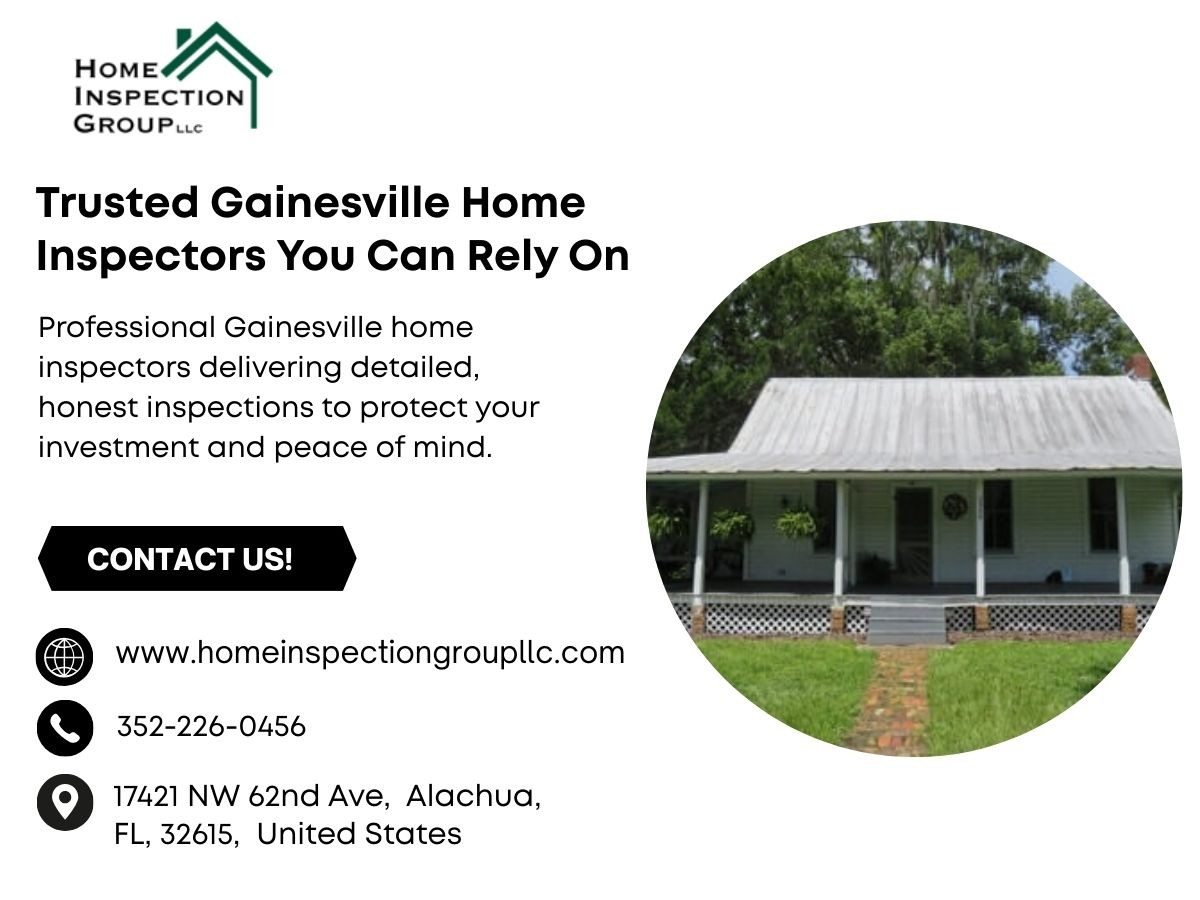 HOME
INSPECTION
GROUP LLC

Trusted Gainesville Home Inspectors You Can Rely On

Professional Gainesville home inspectors delivering detailed, honest inspections to protect your investment and peace of mind.

CONTACT US!

www.homeinspectiongroupllc.com

352-226-0456

17421 NW 62nd Ave, Alachua, FL, 32615, United States